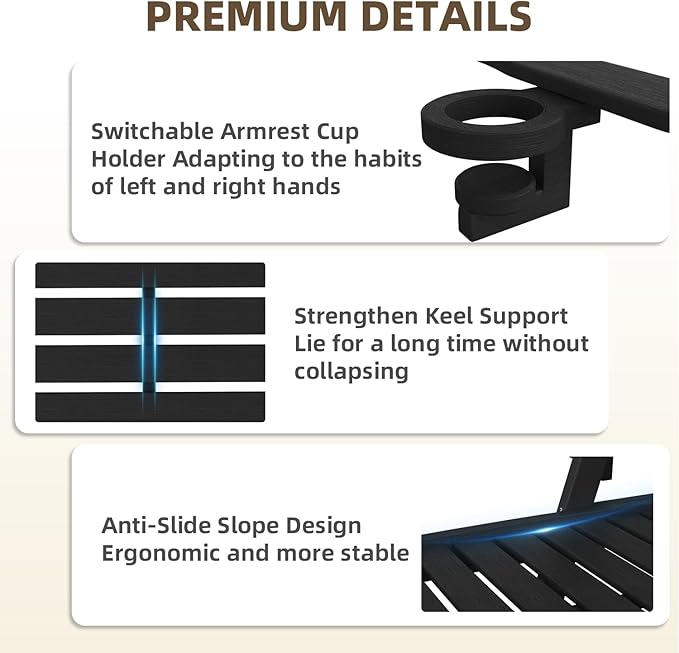 PREMIUM DETAILS

Switchable Armrest Cup Holder Adapting to the habits of left and right hands

Strengthen Keel Support Lie for a long time without collapsing

Anti-Slide Slope Design Ergonomic and more stable